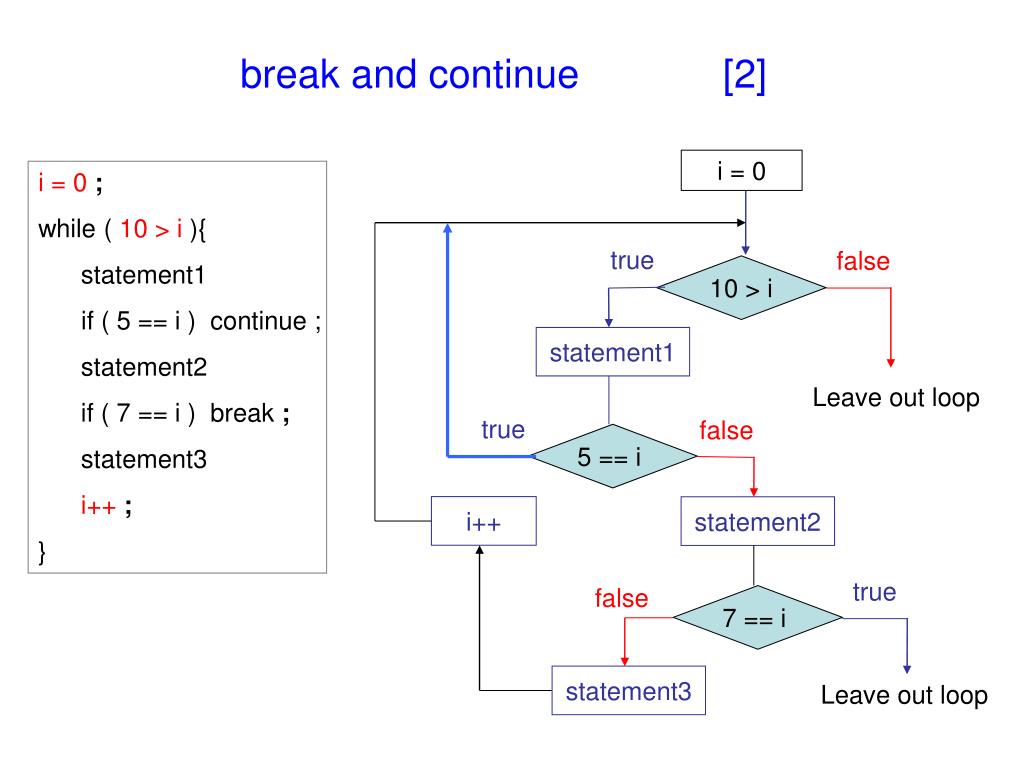 break and continue [2]

i = 0 ;
while ( 10 > i ){
statement1
if ( 5 == i ) continue ;
statement2
if ( 7 == i ) break ;
statement3
i++ ;
}

i = 0
true
10 > i
false
statement1
Leave out loop
true
5 == i
false
i++
statement2
false
7 == i
true
statement3
Leave out loop